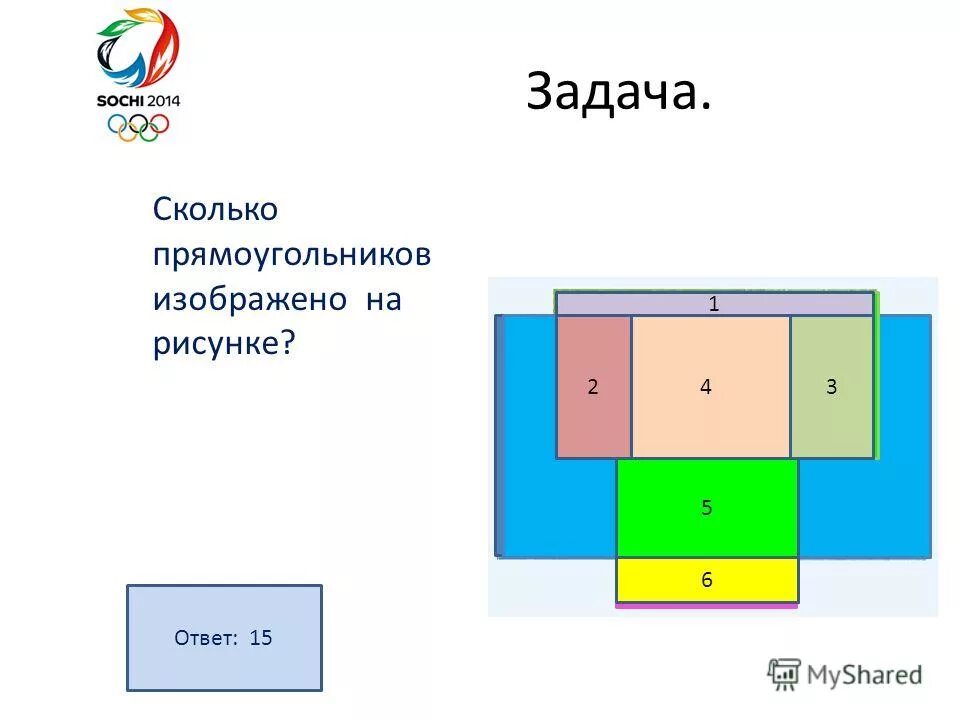 SOCHI 2014

Задача.

Сколько прямоугольников изображено на рисунке?

1
2
4
3
5
6

Ответ: 15

MyShared